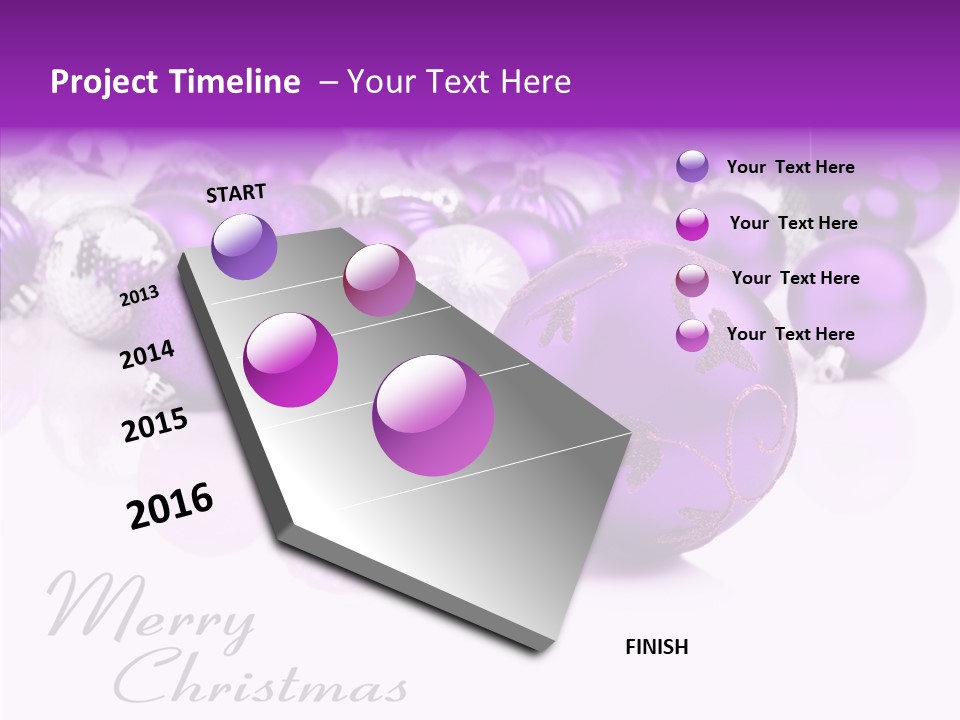 Project Timeline – Your Text Here

START

2013

2014

2015

2016

Your Text Here

Your Text Here

Your Text Here

Your Text Here

FINISH

Merry Christmas